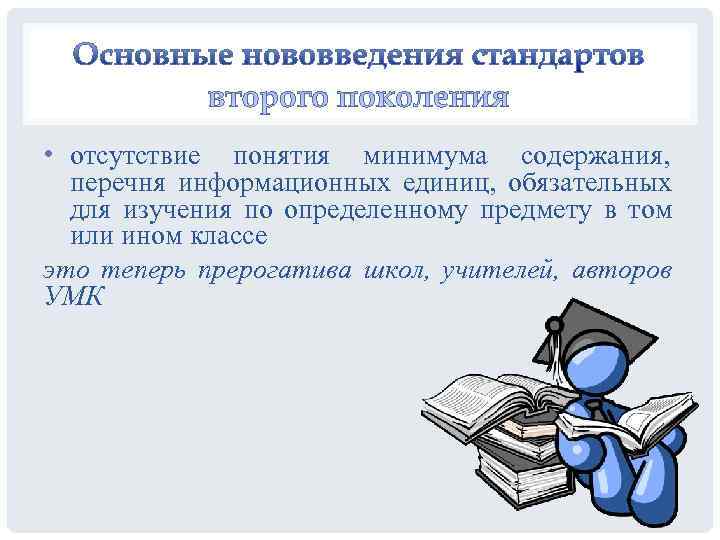 Основные нововведения стандартов второго поколения

• отсутствие понятия минимума содержания, перечня информационных единиц, обязательных для изучения по определенному предмету в том или ином классе

это теперь прерогатива школ, учителей, авторов УМК